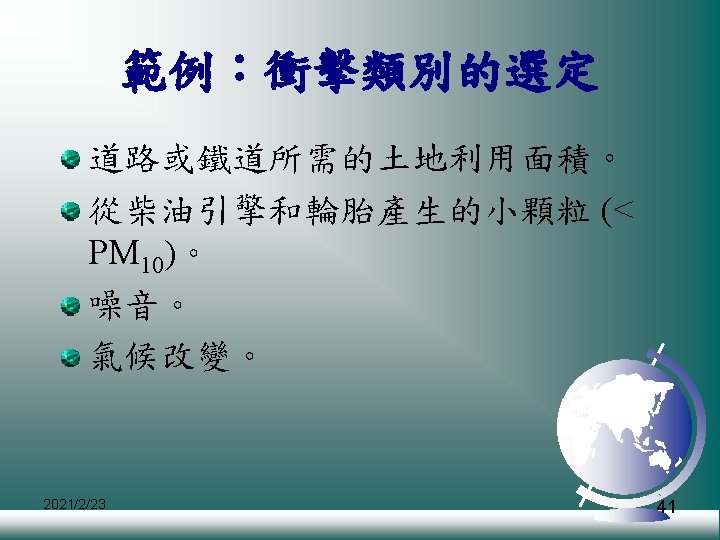 範例：衝擊類別的選定

道路或鐵道所需的土地利用面積。

從柴油引擎和輪胎產生的小顆粒 (< $PM_{10}$)。

噪音。

氣候改變。

2021/2/23

41